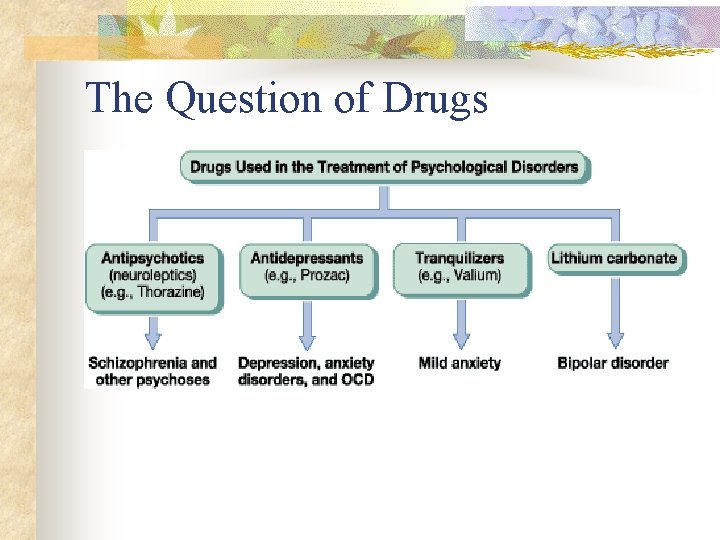 The Question of Drugs

Drugs Used in the Treatment of Psychological Disorders

Antipsychotics (neuroleptics) (e.g., Thorazine)

Antidepressants (e.g., Prozac)

Tranquilizers (e.g., Valium)

Lithium carbonate

Schizophrenia and other psychoses

Depression, anxiety disorders, and OCD

Mild anxiety

Bipolar disorder